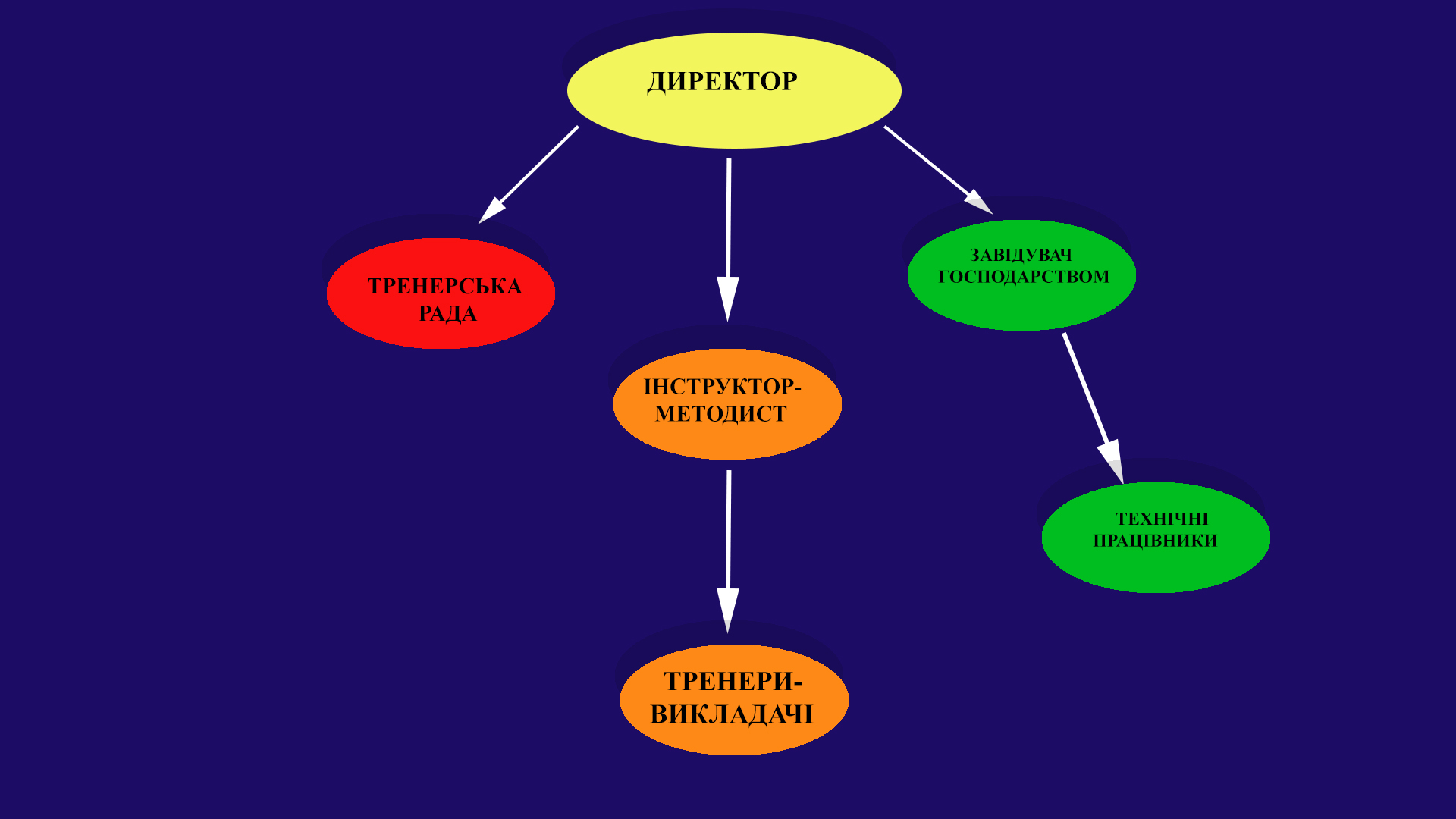 ДИРЕКТОР

ТРЕНЕРСЬКА РАДА

ІНСТРУКТОР-МЕТОДИСТ

ЗАВІДУВАЧ ГОСПОДАРСТВОМ

ТЕХНІЧНІ ПРАЦІВНИКИ

ТРЕНЕРИ-ВИКЛАДАЧІ